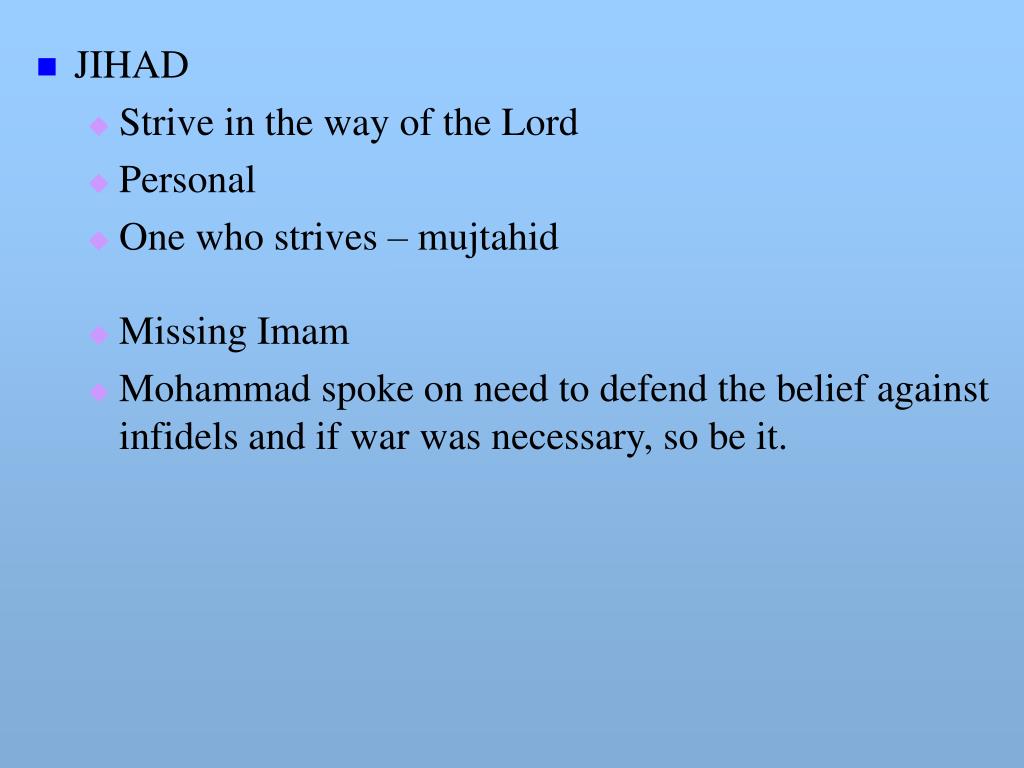 JIHAD

Strive in the way of the Lord

Personal

One who strives – mujtahid

Missing Imam

Mohammad spoke on need to defend the belief against infidels and if war was necessary, so be it.